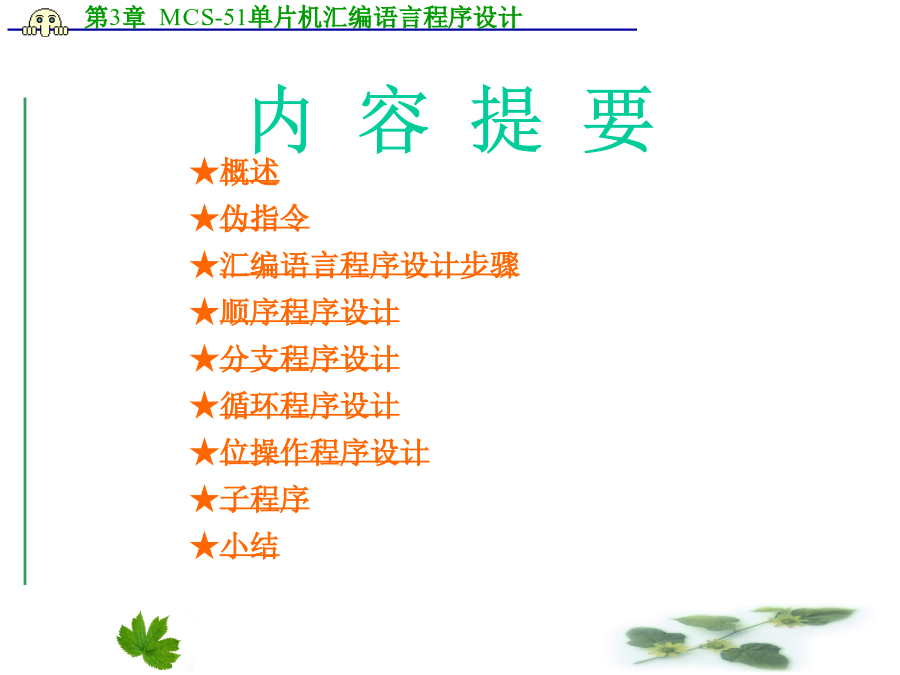 第3章 MCS-51单片机汇编语言程序设计

内 容 提 要

★概述
★伪指令
★汇编语言程序设计步骤
★顺序程序设计
★分支程序设计
★循环程序设计
★位操作程序设计
★子程序
★小结